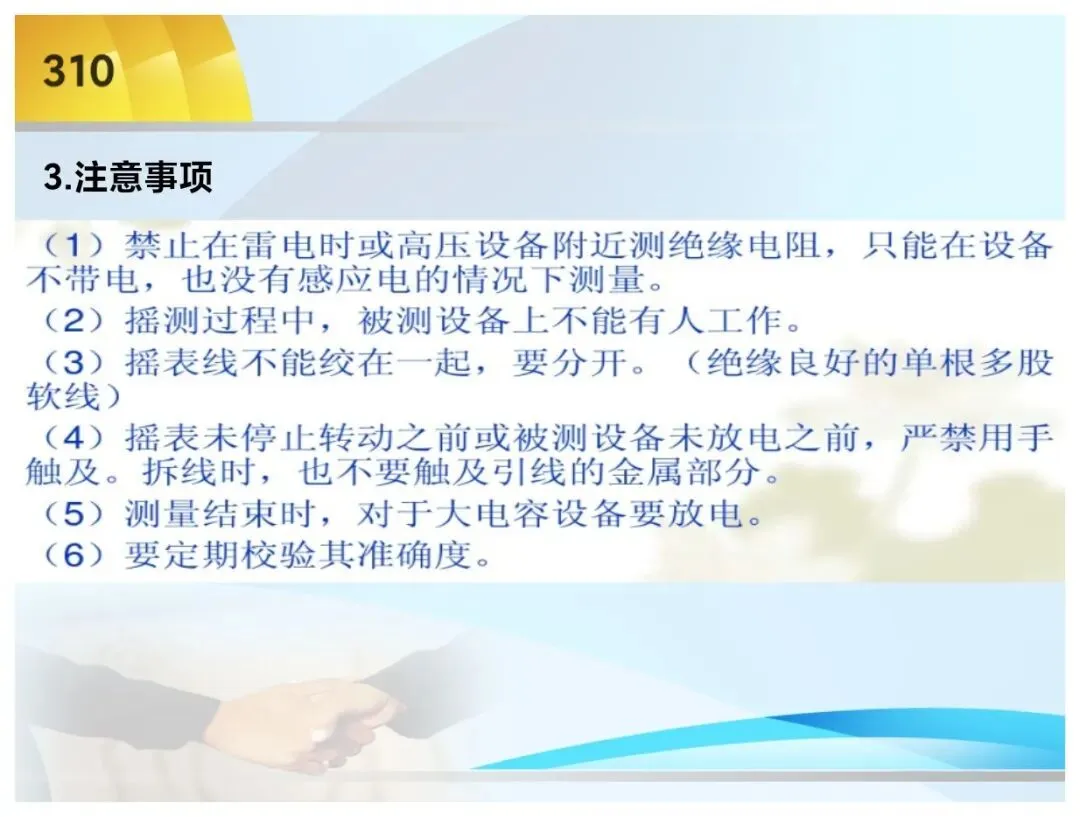 310

3.注意事项

（1）禁止在雷电时或高压设备附近测绝缘电阻，只能在设备不带电，也没有感应电的情况下测量。

（2）摇测过程中，被测设备上不能有人工作。

（3）摇表线不能绞在一起，要分开。（绝缘良好的单根多股软线）

（4）摇表未停止转动之前或被测设备未放电之前，严禁用手触及。拆线时，也不要触及引线的金属部分。

（5）测量结束时，对于大电容设备要放电。

（6）要定期校验其准确度。